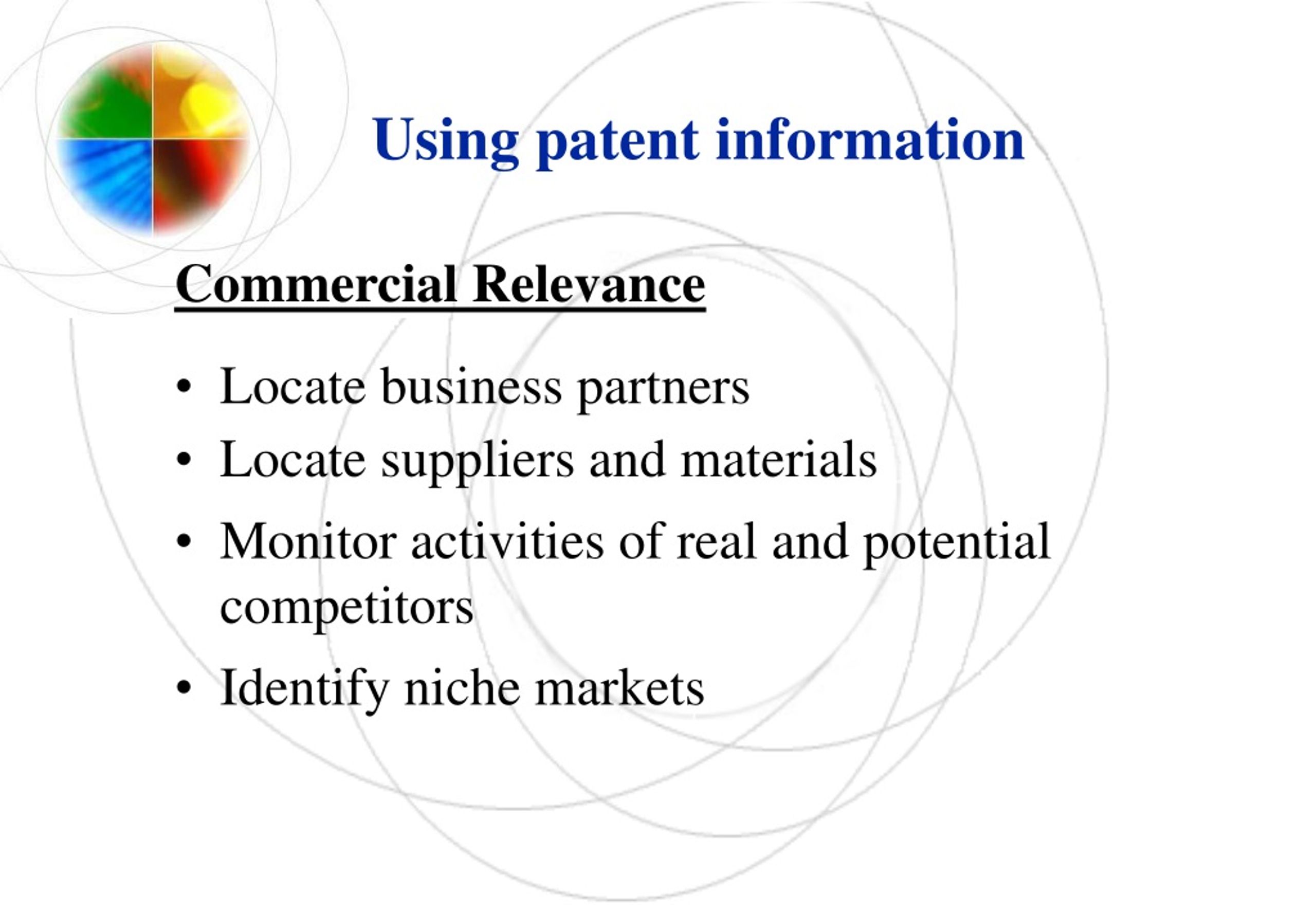 Using patent information

Commercial Relevance

• Locate business partners
• Locate suppliers and materials
• Monitor activities of real and potential competitors
• Identify niche markets